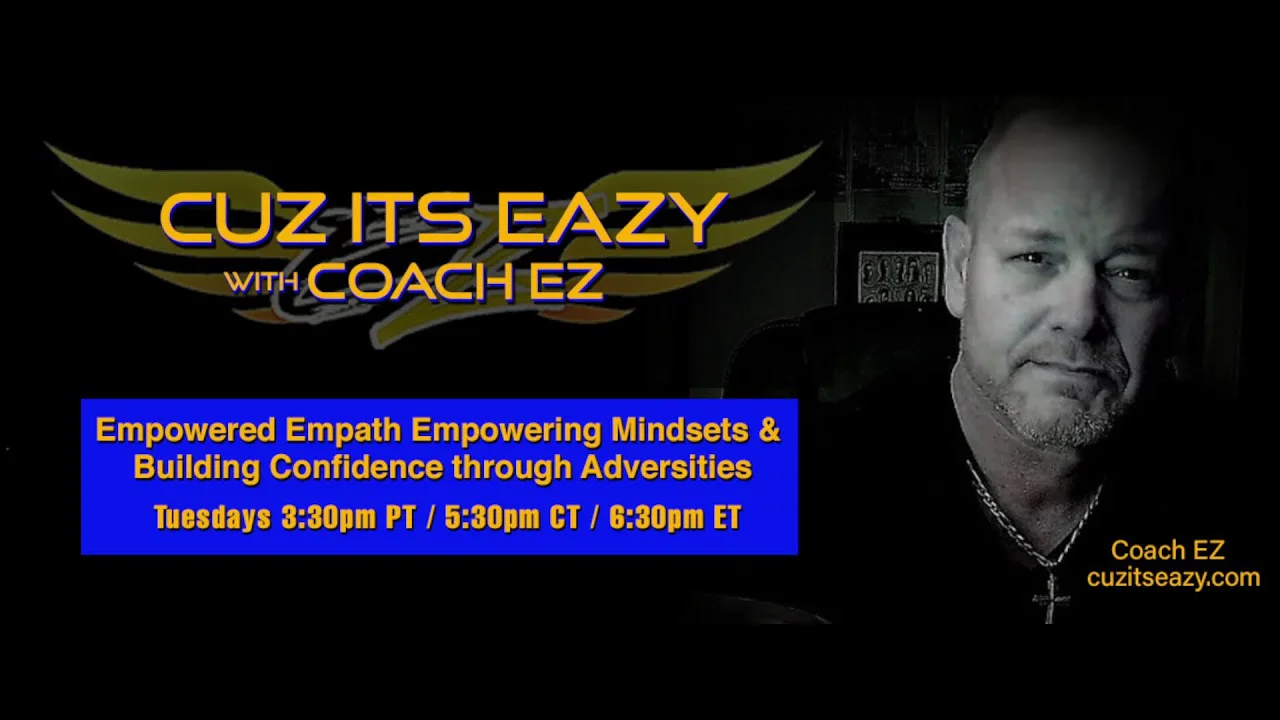 CUZ ITS EAZY
WITH COACH EZ

Empowered Empath Empowering Mindsets & Building Confidence through Adversities

Tuesdays 3:30pm PT / 5:30pm CT / 6:30pm ET

Coach EZ
cuzitseazy.com